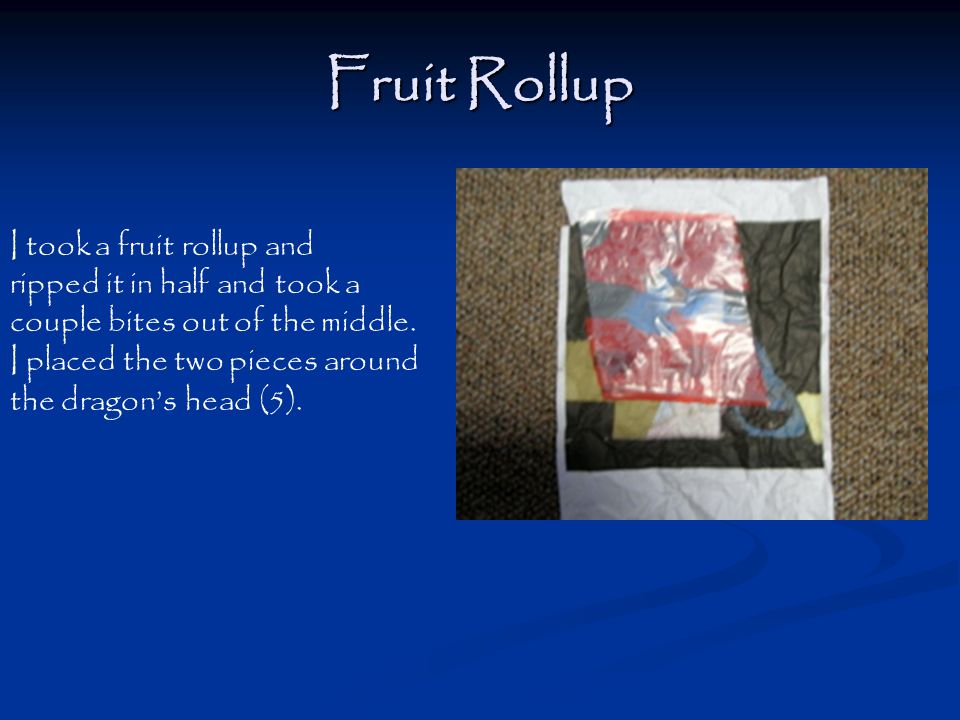 Fruit Rollup

I took a fruit rollup and ripped it in half and took a couple bites out of the middle. I placed the two pieces around the dragon's head (5).